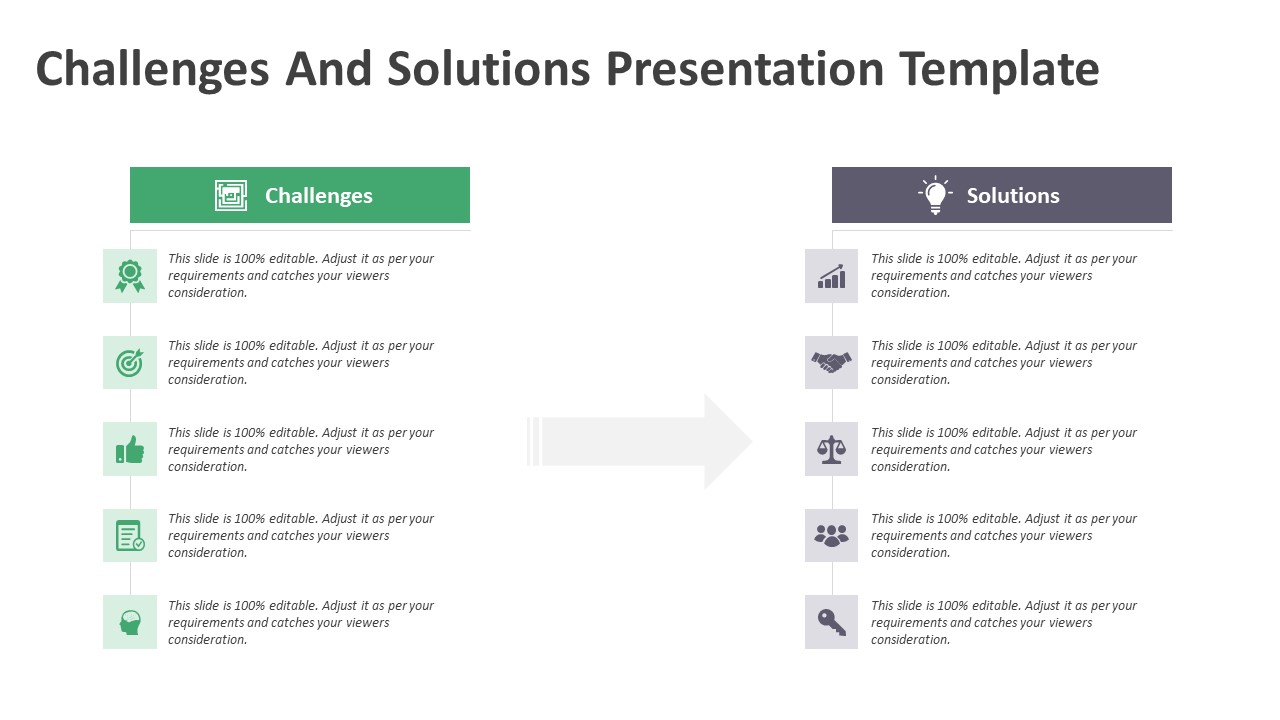 Challenges And Solutions Presentation Template

Challenges

This slide is 100% editable. Adjust it as per your requirements and catches your viewers consideration.

This slide is 100% editable. Adjust it as per your requirements and catches your viewers consideration.

This slide is 100% editable. Adjust it as per your requirements and catches your viewers consideration.

This slide is 100% editable. Adjust it as per your requirements and catches your viewers consideration.

This slide is 100% editable. Adjust it as per your requirements and catches your viewers consideration.

Solutions

This slide is 100% editable. Adjust it as per your requirements and catches your viewers consideration.

This slide is 100% editable. Adjust it as per your requirements and catches your viewers consideration.

This slide is 100% editable. Adjust it as per your requirements and catches your viewers consideration.

This slide is 100% editable. Adjust it as per your requirements and catches your viewers consideration.

This slide is 100% editable. Adjust it as per your requirements and catches your viewers consideration.